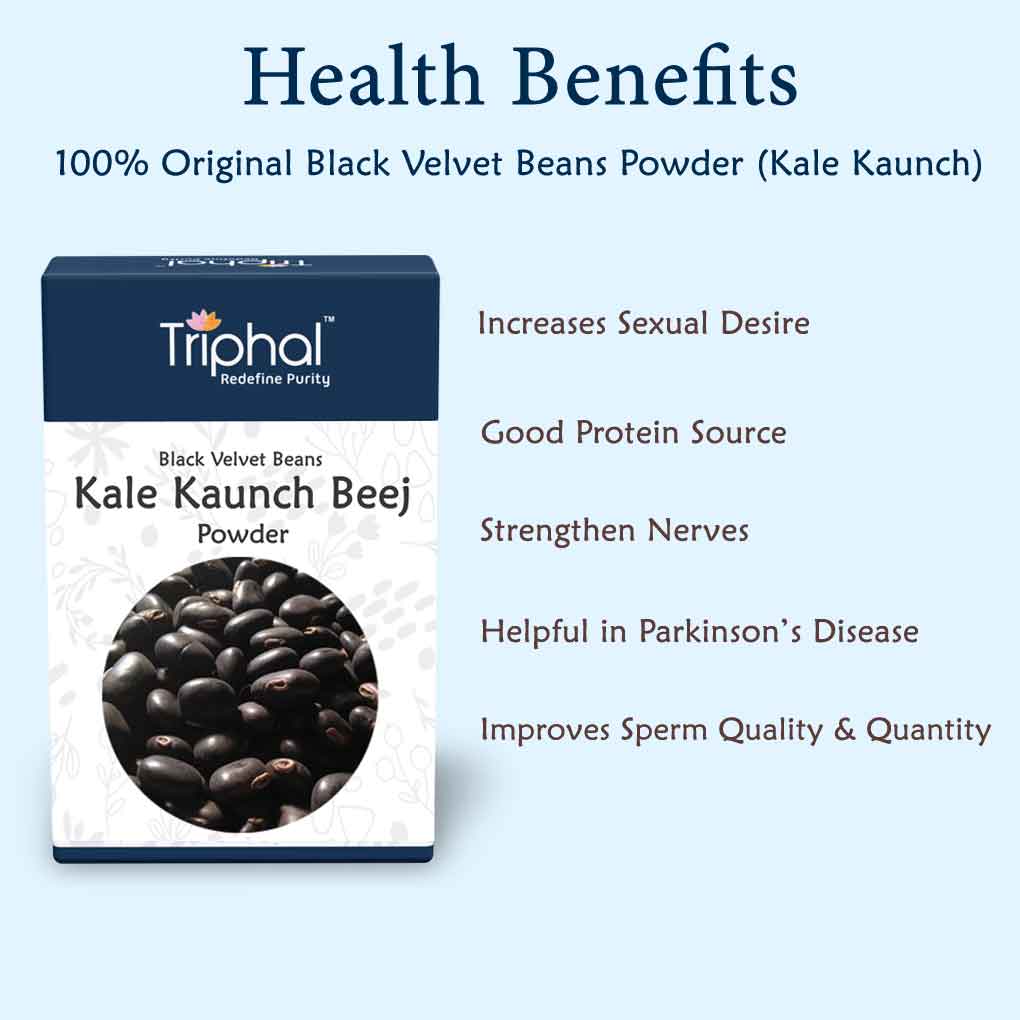 Health Benefits

100% Original Black Velvet Beans Powder (Kale Kaunch)

Triphal™
Redefine Purity

Black Velvet Beans
Kale Kaunch Beej
Powder

Increases Sexual Desire

Good Protein Source

Strengthen Nerves

Helpful in Parkinson's Disease

Improves Sperm Quality & Quantity